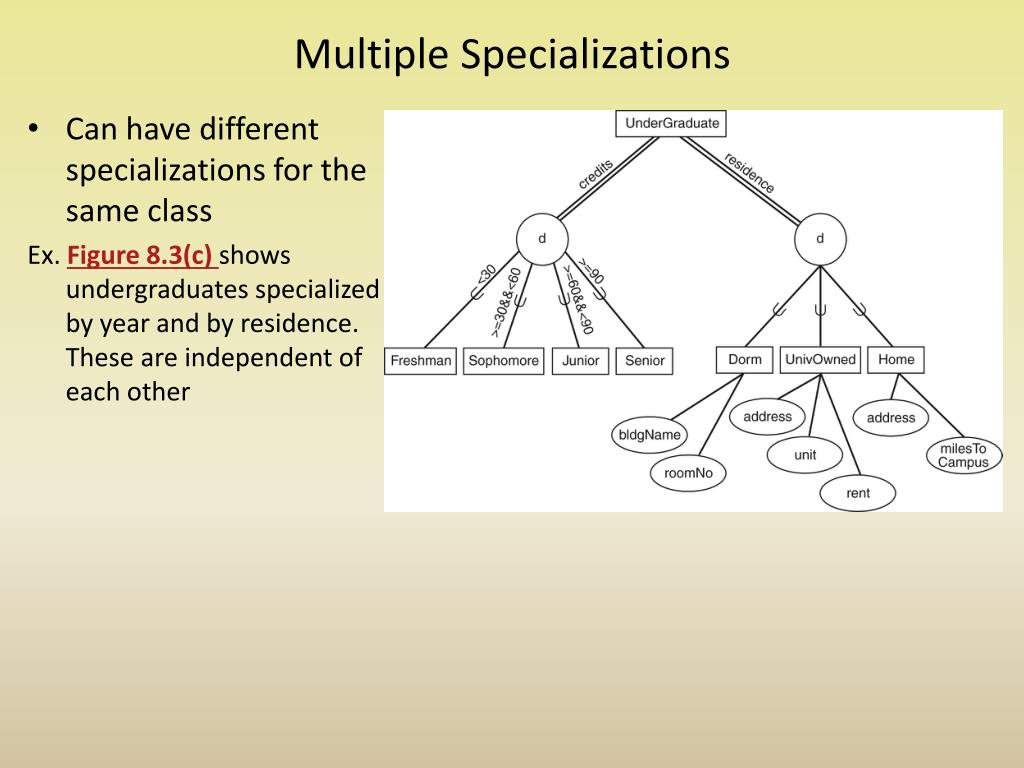 Multiple Specializations

• Can have different specializations for the same class

Ex. Figure 8.3(c) shows undergraduates specialized by year and by residence. These are independent of each other

UnderGraduate

credits

residence

d

d

<30

>=30&&<60

>=60&&<90

>=90

Freshman

Sophomore

Junior

Senior

Dorm

UnivOwned

Home

bldgName

roomNo

address

unit

rent

address

milesTo Campus